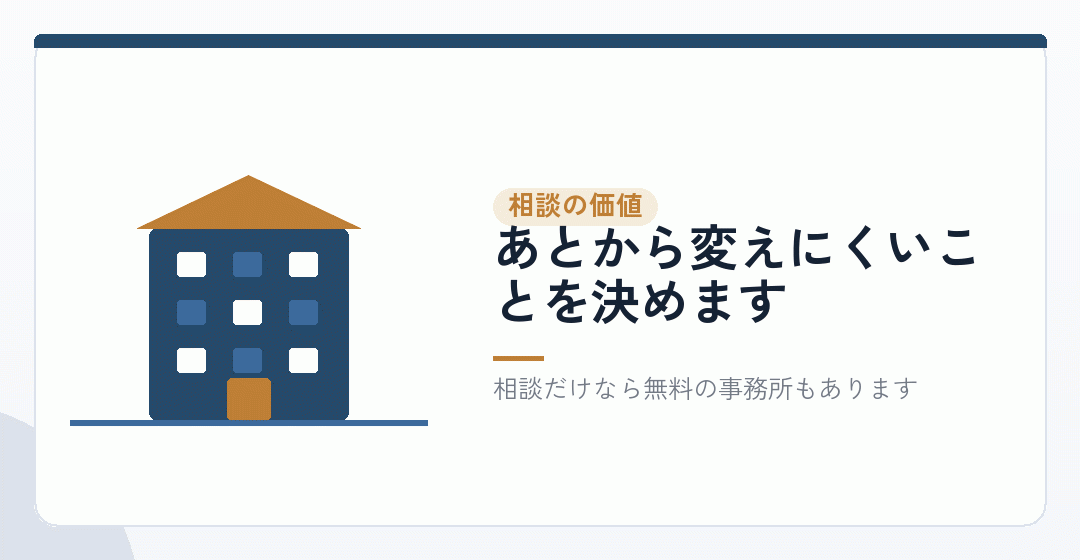 相談の価値

あとから変えにくいことを決めます

相談だけなら無料の事務所もあります